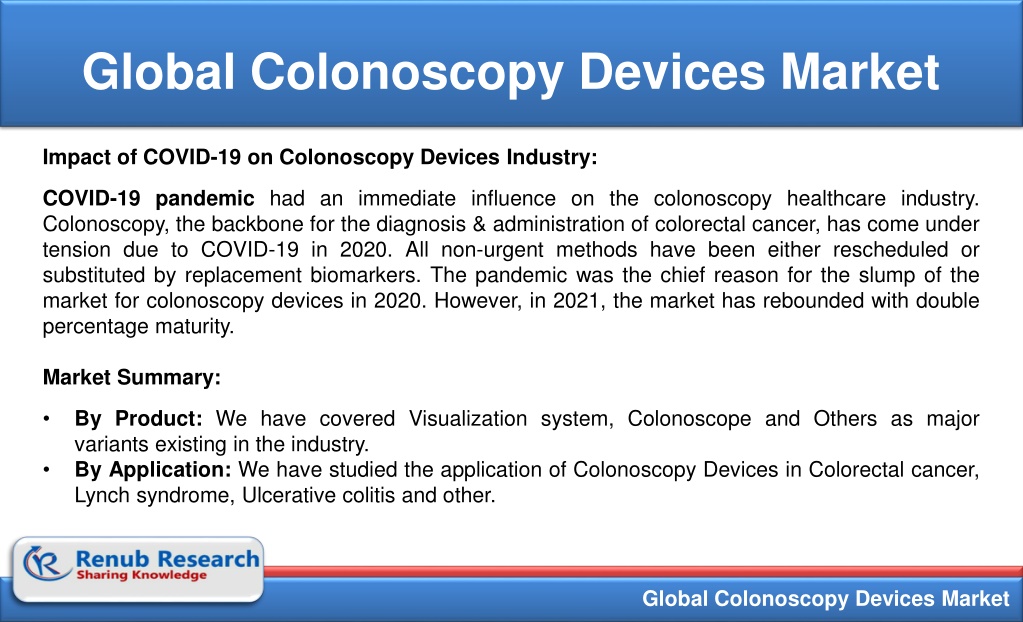 Global Colonoscopy Devices Market

Impact of COVID-19 on Colonoscopy Devices Industry:

COVID-19 pandemic had an immediate influence on the colonoscopy healthcare industry. Colonoscopy, the backbone for the diagnosis & administration of colorectal cancer, has come under tension due to COVID-19 in 2020. All non-urgent methods have been either rescheduled or substituted by replacement biomarkers. The pandemic was the chief reason for the slump of the market for colonoscopy devices in 2020. However, in 2021, the market has rebounded with double percentage maturity.

Market Summary:

• By Product: We have covered Visualization system, Colonoscope and Others as major variants existing in the industry.
• By Application: We have studied the application of Colonoscopy Devices in Colorectal cancer, Lynch syndrome, Ulcerative colitis and other.

Renub Research
Sharing Knowledge

Global Colonoscopy Devices Market